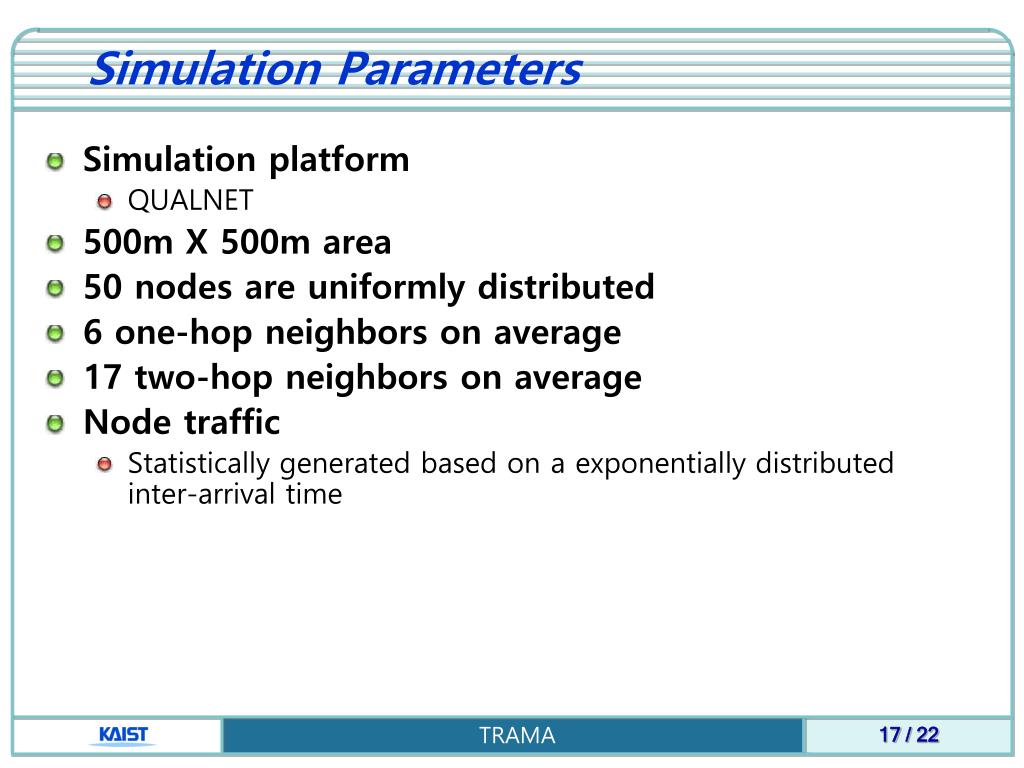 Simulation Parameters

Simulation platform

QUALNET

500m X 500m area

50 nodes are uniformly distributed

6 one-hop neighbors on average

17 two-hop neighbors on average

Node traffic

Statistically generated based on a exponentially distributed inter-arrival time

KAIST

TRAMA

17 / 22